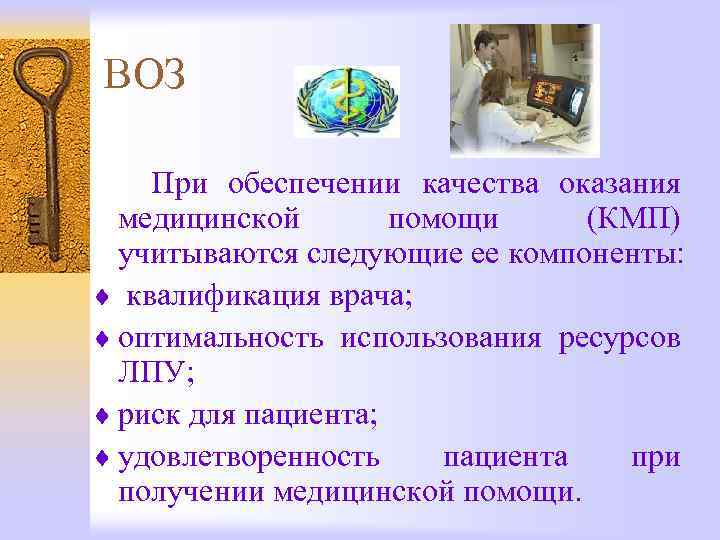 ВОЗ

При обеспечении качества оказания медицинской помощи (КМП) учитываются следующие ее компоненты:

♦ квалификация врача;

♦ оптимальность использования ресурсов ЛПУ;

♦ риск для пациента;

♦ удовлетворенность пациента при получении медицинской помощи.